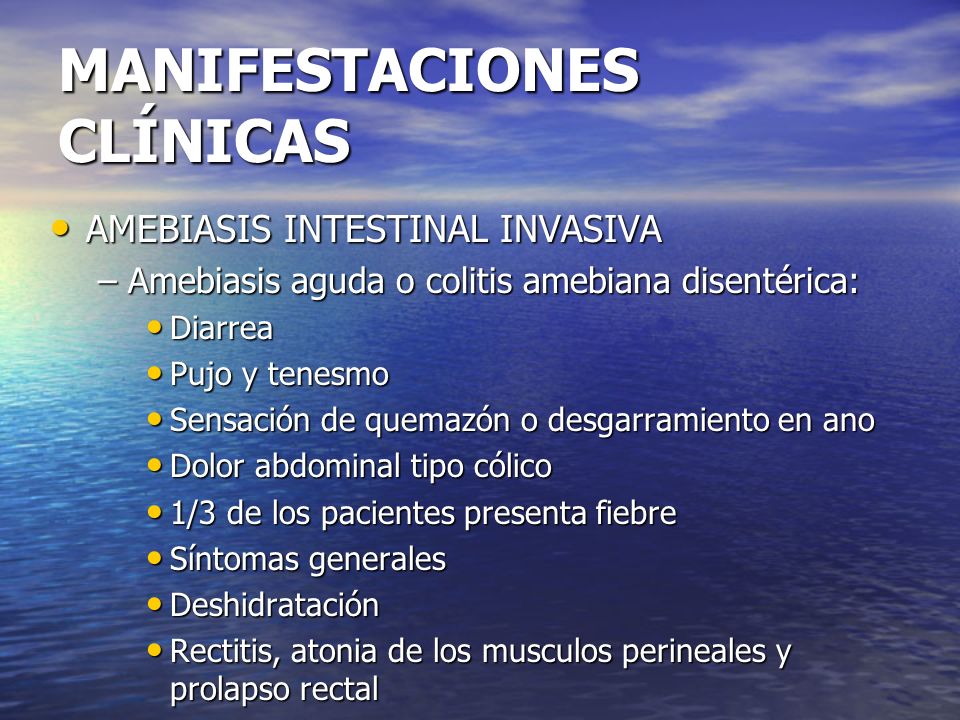 MANIFESTACIONES CLÍNICAS

• AMEBIASIS INTESTINAL INVASIVA
– Amebiasis aguda o colitis amebiana disentérica:
• Diarrea
• Pujo y tenesmo
• Sensación de quemazón o desgarramiento en ano
• Dolor abdominal tipo cólico
• 1/3 de los pacientes presenta fiebre
• Síntomas generales
• Deshidratación
• Rectitis, atonia de los musculos perineales y prolapso rectal